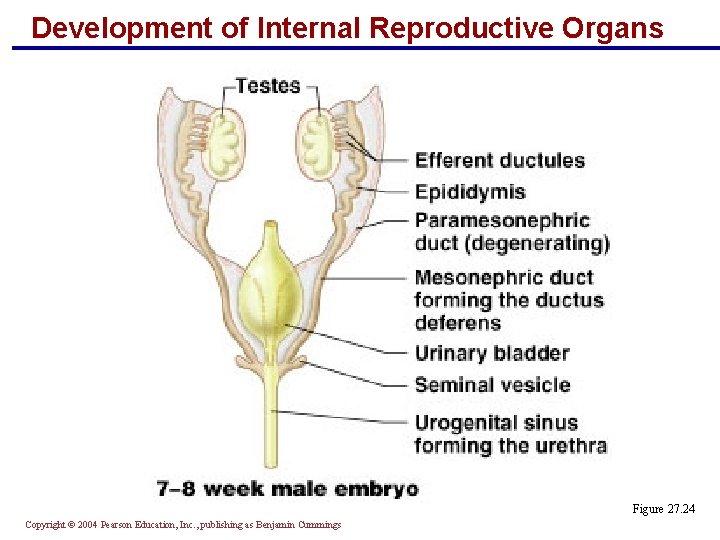 Development of Internal Reproductive Organs

Testes

Efferent ductules

Epididymis

Paramesonephric duct (degenerating)

Mesonephric duct forming the ductus deferens

Urinary bladder

Seminal vesicle

Urogenital sinus forming the urethra

7–8 week male embryo

Figure 27.24

Copyright © 2004 Pearson Education, Inc., publishing as Benjamin Cummings